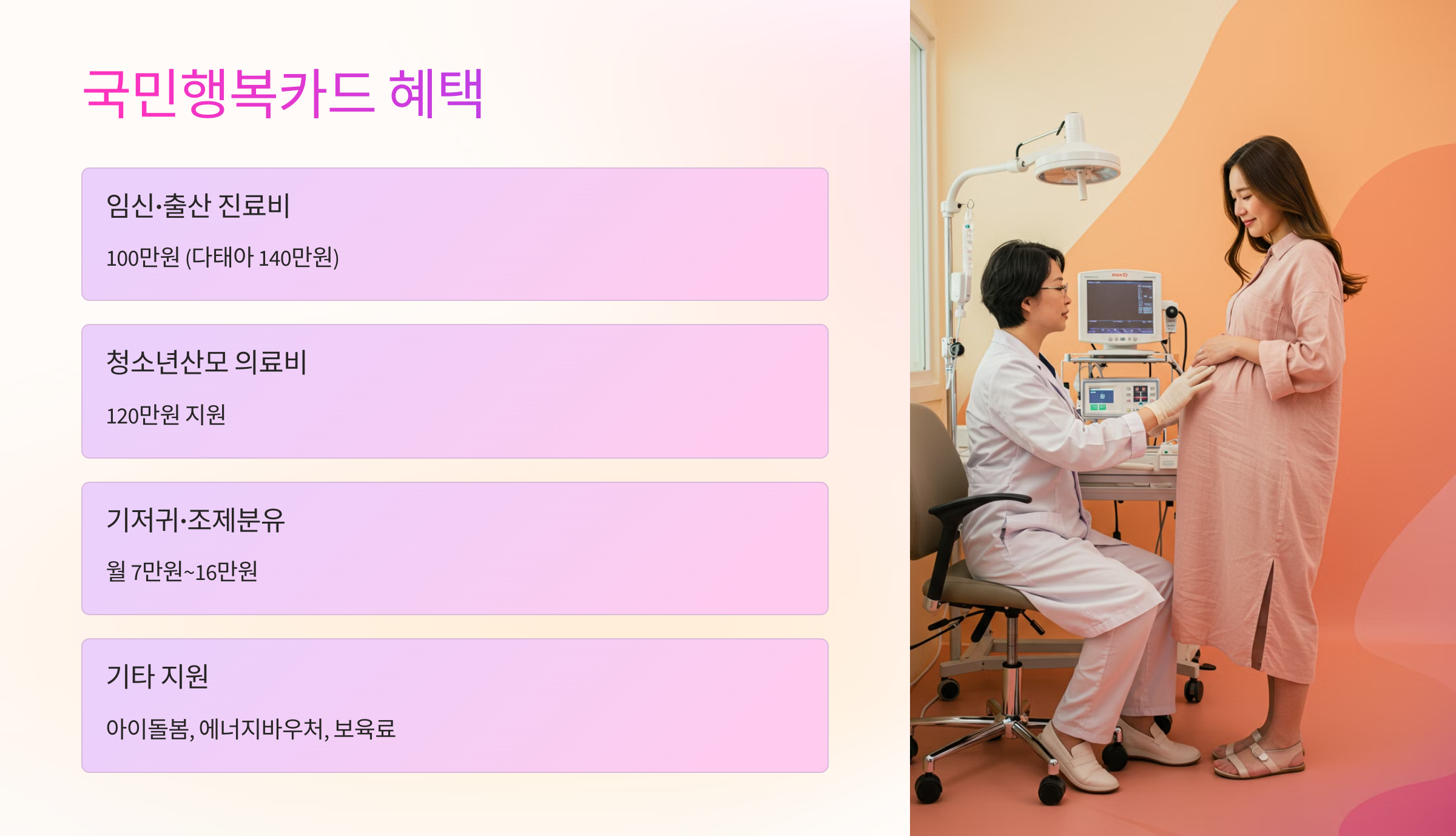 국민행복카드 혜택

임신·출산 진료비

100만원 (다태아 140만원)

청소년산모 의료비

120만원 지원

기저귀·조제분유

월 7만원~16만원

기타 지원

아이돌봄, 에너지바우처, 보육료